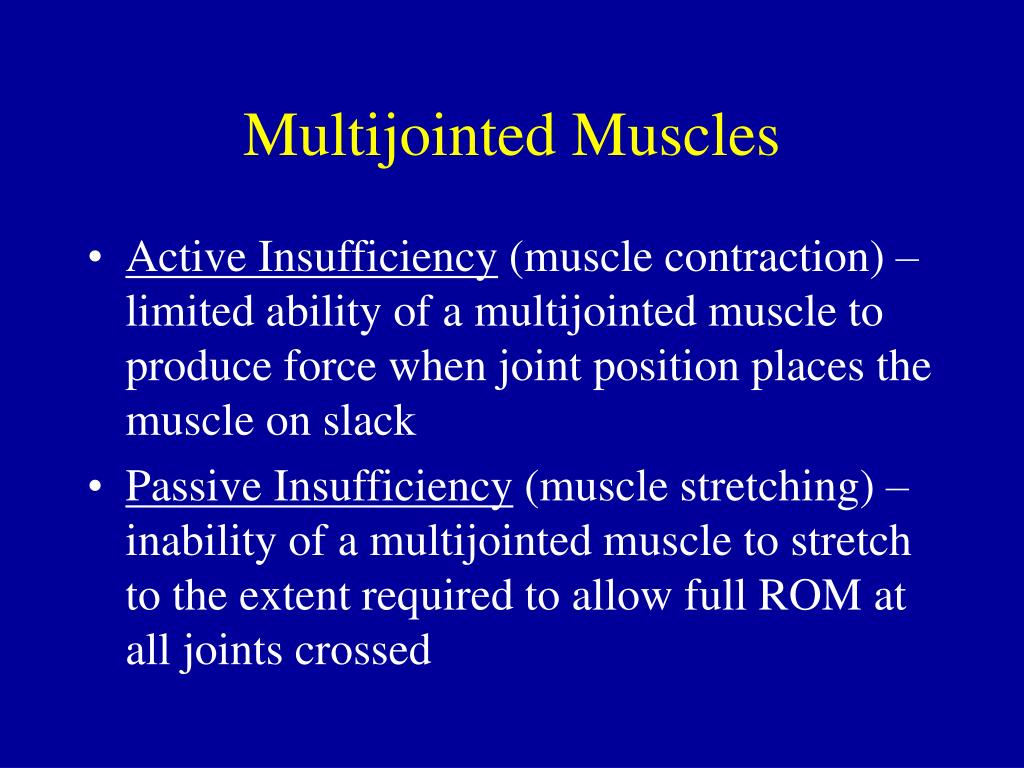 Multijointed Muscles

• Active Insufficiency (muscle contraction) – limited ability of a multijointed muscle to produce force when joint position places the muscle on slack

• Passive Insufficiency (muscle stretching) – inability of a multijointed muscle to stretch to the extent required to allow full ROM at all joints crossed